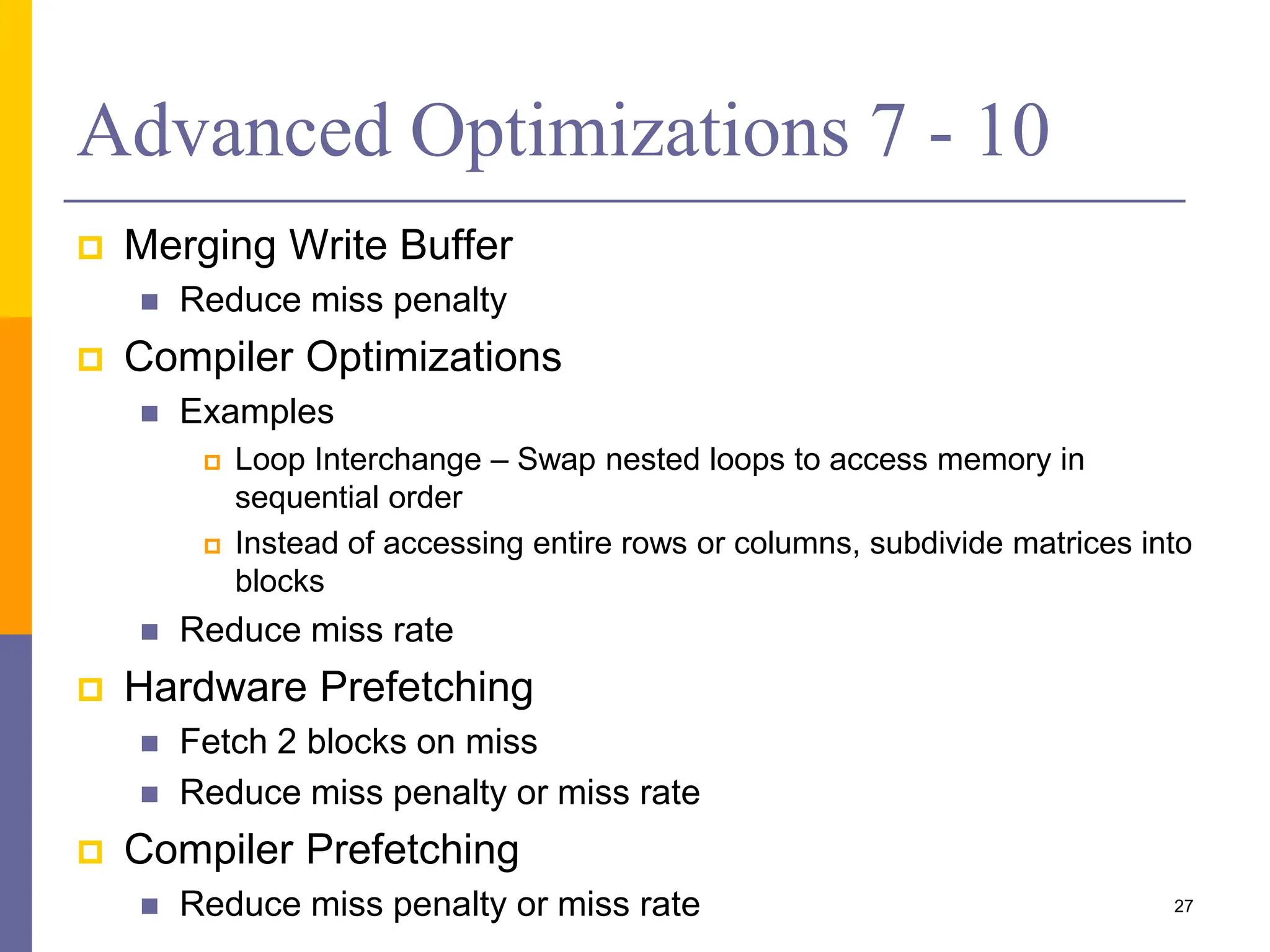 Advanced Optimizations 7 - 10

Merging Write Buffer
Reduce miss penalty
Compiler Optimizations
Examples
Loop Interchange – Swap nested loops to access memory in sequential order
Instead of accessing entire rows or columns, subdivide matrices into blocks
Reduce miss rate
Hardware Prefetching
Fetch 2 blocks on miss
Reduce miss penalty or miss rate
Compiler Prefetching
Reduce miss penalty or miss rate

27